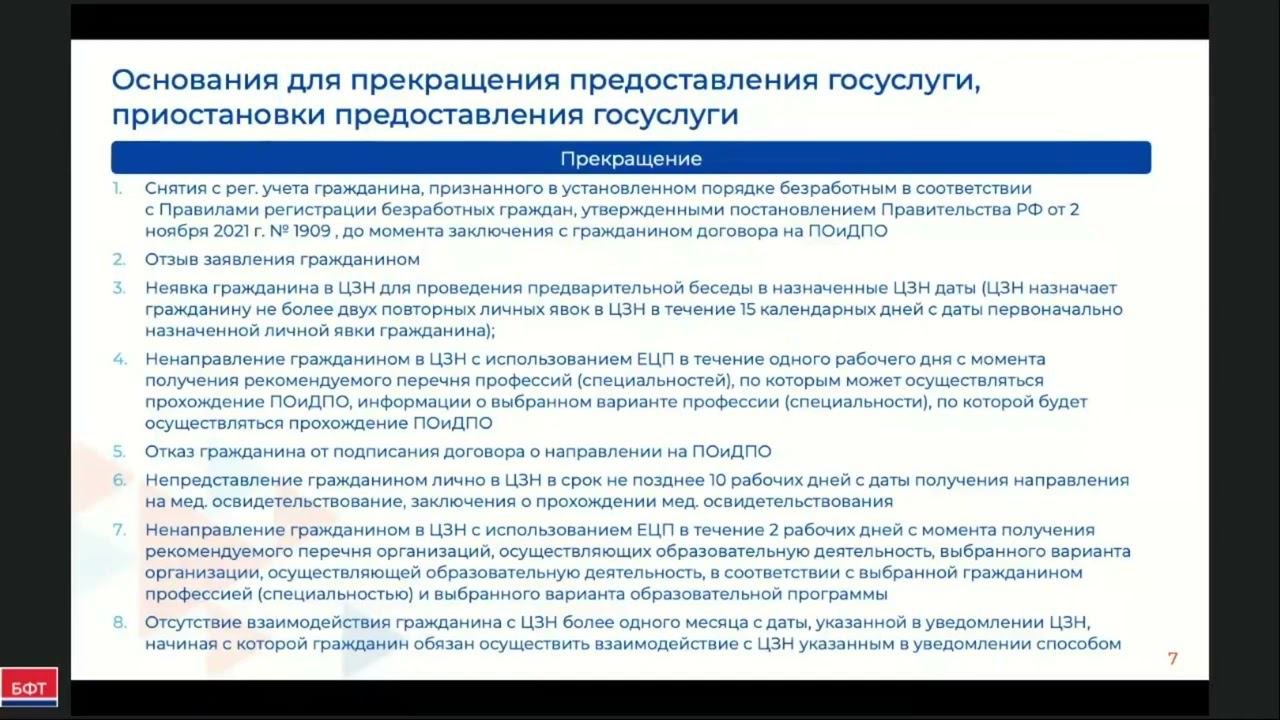 Основания для прекращения предоставления госуслуги, приостановки предоставления госуслуги

Прекращение

1. Снятия с рег. учета гражданина, признанного в установленном порядке безработным в соответствии с Правилами регистрации безработных граждан, утвержденными постановлением Правительства РФ от 2 ноября 2021 г. № 1909 , до момента заключения с гражданином договора на ПОиДПО

2. Отзыв заявления гражданином

3. Неявка гражданина в ЦЗН для проведения предварительной беседы в назначенные ЦЗН даты (ЦЗН назначает гражданину не более двух повторных личных явок в ЦЗН в течение 15 календарных дней с даты первоначально назначенной личной явки гражданина);

4. Ненаправление гражданином в ЦЗН с использованием ЕЦП в течение одного рабочего дня с момента получения рекомендуемого перечня профессий (специальностей), по которым может осуществляться прохождение ПОиДПО, информации о выбранном варианте профессии (специальности), по которой будет осуществляться прохождение ПОиДПО

5. Отказ гражданина от подписания договора о направлении на ПОиДПО

6. Непредставление гражданином лично в ЦЗН в срок не позднее 10 рабочих дней с даты получения направления на мед. освидетельствование, заключения о прохождении мед. освидетельствования

7. Ненаправление гражданином в ЦЗН с использованием ЕЦП в течение 2 рабочих дней с момента получения рекомендуемого перечня организаций, осуществляющих образовательную деятельность, выбранного варианта организации, осуществляющей образовательную деятельность, в соответствии с выбранной гражданином профессией (специальностью) и выбранного варианта образовательной программы

8. Отсутствие взаимодействия гражданина с ЦЗН более одного месяца с даты, указанной в уведомлении ЦЗН, начиная с которой гражданин обязан осуществить взаимодействие с ЦЗН указанным в уведомлении способом

7

БФТ